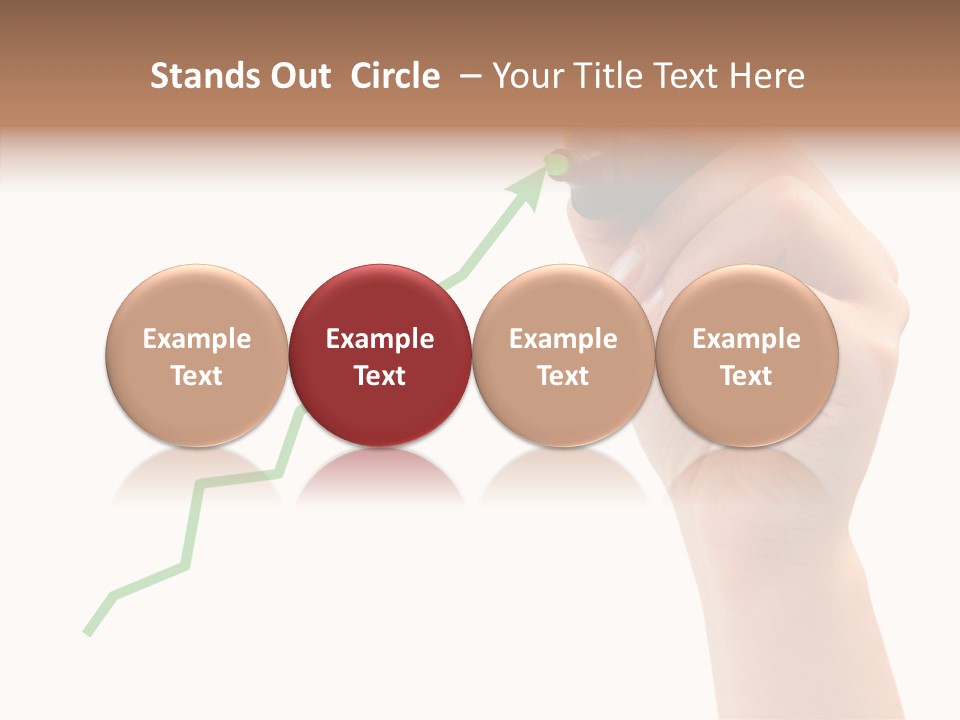 Stands Out Circle – Your Title Text Here

Example Text

Example Text

Example Text

Example Text